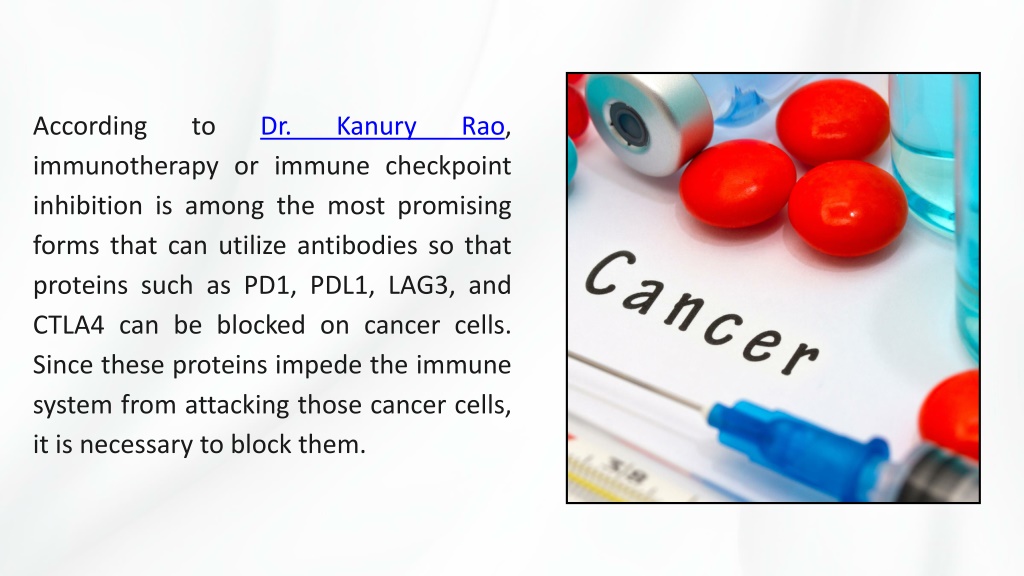 According to Dr. Kanury Rao, immunotherapy or immune checkpoint inhibition is among the most promising forms that can utilize antibodies so that proteins such as PD1, PDL1, LAG3, and CTLA4 can be blocked on cancer cells. Since these proteins impede the immune system from attacking those cancer cells, it is necessary to block them.

Cancer